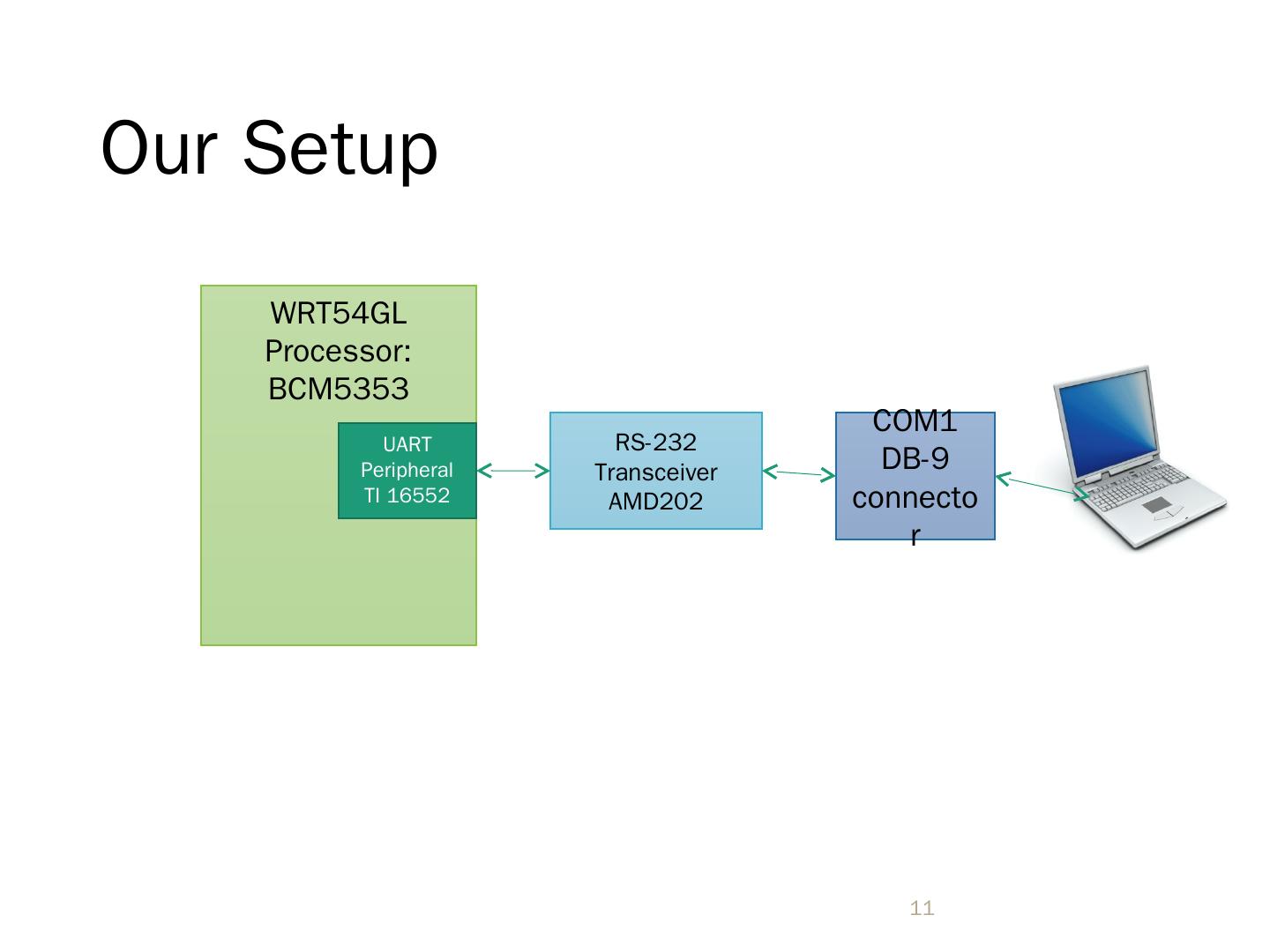 Our Setup

WRT54GL
Processor:
BCM5353

UART
Peripheral
TI 16552

RS-232
Transceiver
AMD202

COM1
DB-9
connecto
r

11